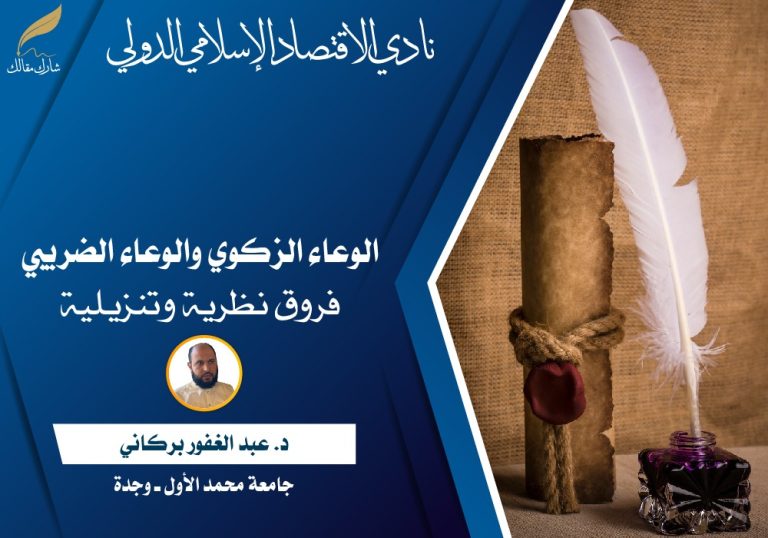 شارك مقالك

نادي الاقتصاد الإسلامي الدولي

الوعاء الزكوي والوعاء الضريبي
فروق نظرية وتنزيلية

د. عبد الغفور بركاني

جامعة محمد الأول - وجدة